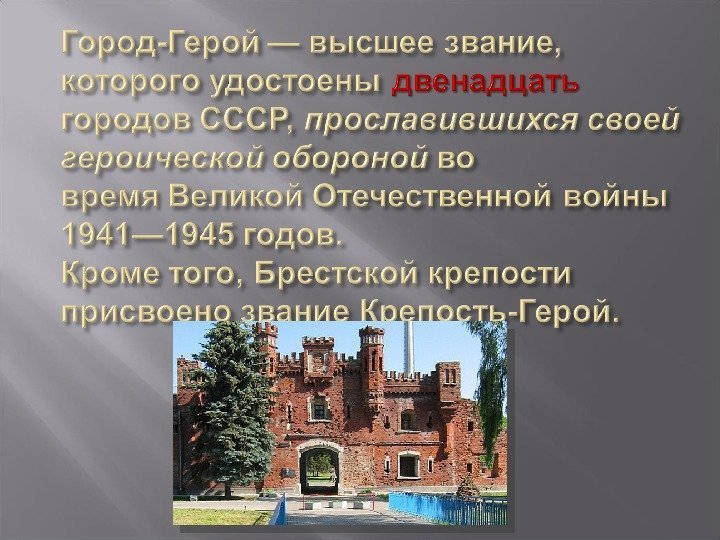 Город-Герой — высшее звание, которого удостоены двенадцать городов СССР, прославившихся своей героической обороной во время Великой Отечественной войны 1941—1945 годов.
Кроме того, Брестской крепости присвоено звание Крепость-Герой.